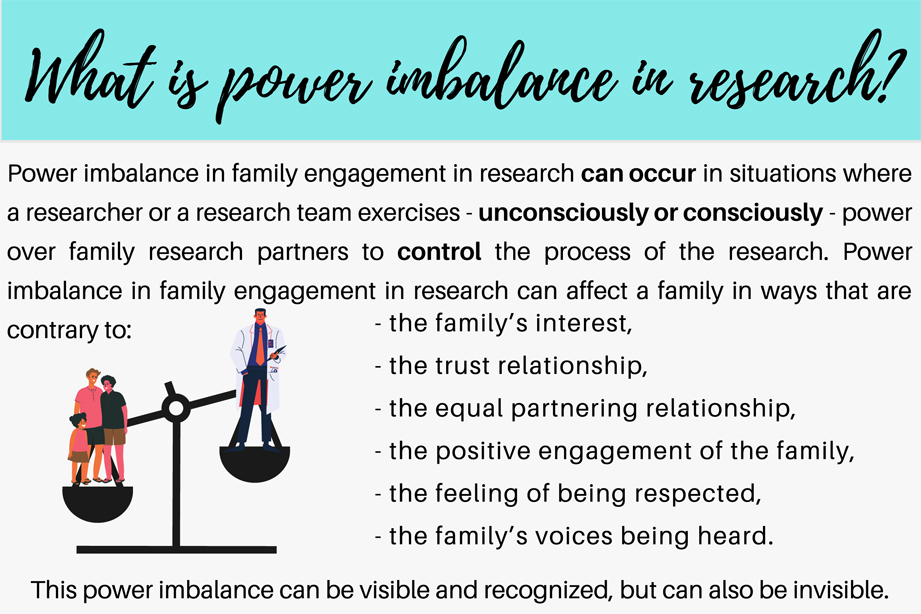 What is power imbalance in research?

Power imbalance in family engagement in research can occur in situations where a researcher or a research team exercises - unconsciously or consciously - power over family research partners to control the process of the research. Power imbalance in family engagement in research can affect a family in ways that are contrary to:

- the family's interest,
- the trust relationship,
- the equal partnering relationship,
- the positive engagement of the family,
- the feeling of being respected,
- the family's voices being heard.

This power imbalance can be visible and recognized, but can also be invisible.